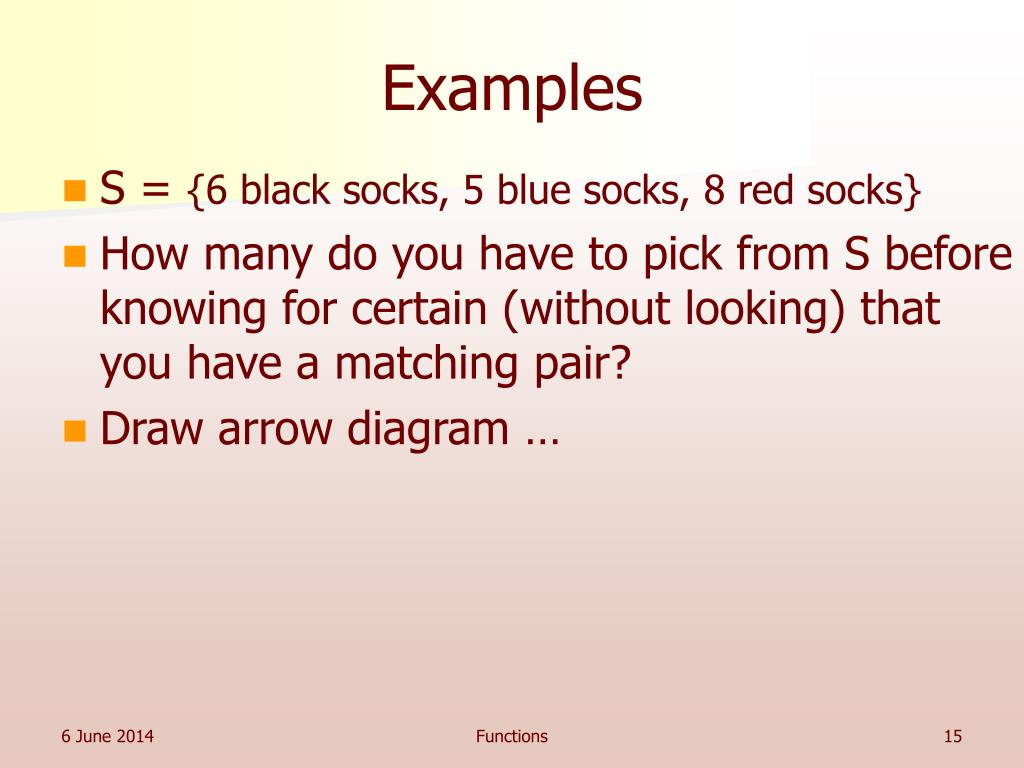 Examples

S = {6 black socks, 5 blue socks, 8 red socks}

How many do you have to pick from S before knowing for certain (without looking) that you have a matching pair?

Draw arrow diagram …

6 June 2014

Functions

15